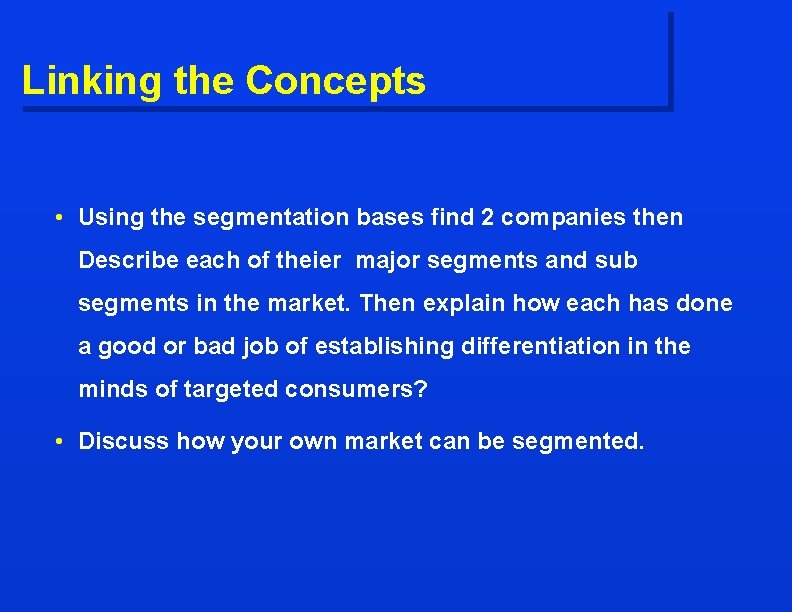 Linking the Concepts

• Using the segmentation bases find 2 companies then Describe each of theier major segments and sub segments in the market. Then explain how each has done a good or bad job of establishing differentiation in the minds of targeted consumers?

• Discuss how your own market can be segmented.